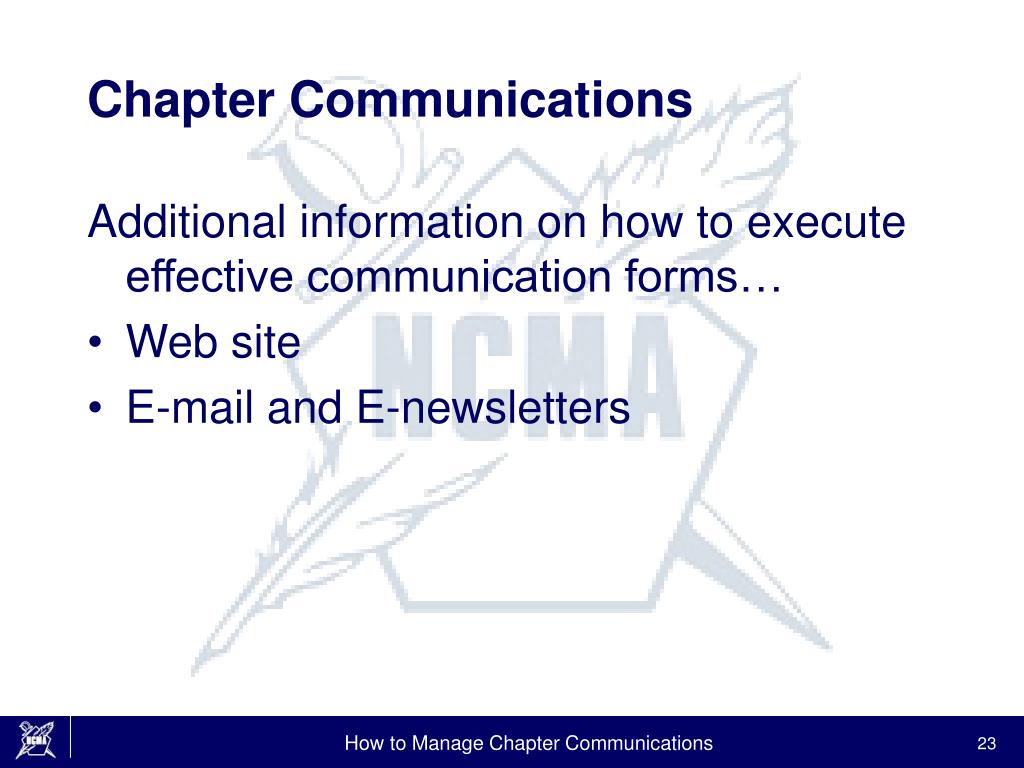 Chapter Communications

Additional information on how to execute effective communication forms…

• Web site
• E-mail and E-newsletters

NCMA

NCMA

How to Manage Chapter Communications

23